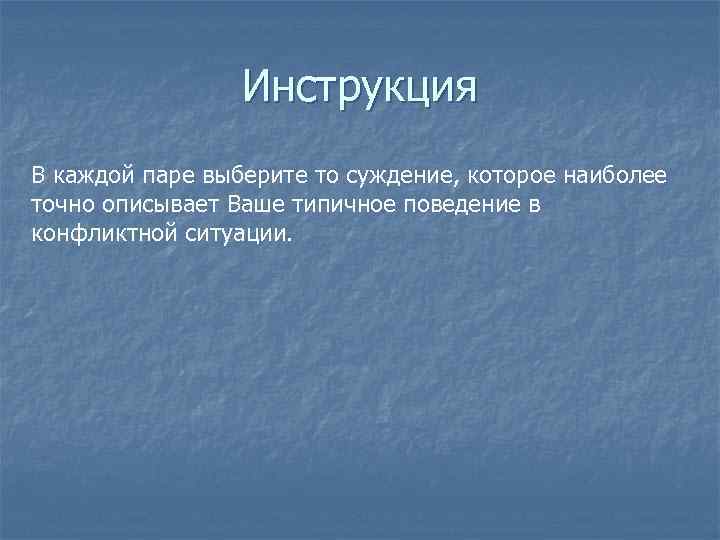 Инструкция

В каждой паре выберите то суждение, которое наиболее точно описывает Ваше типичное поведение в конфликтной ситуации.